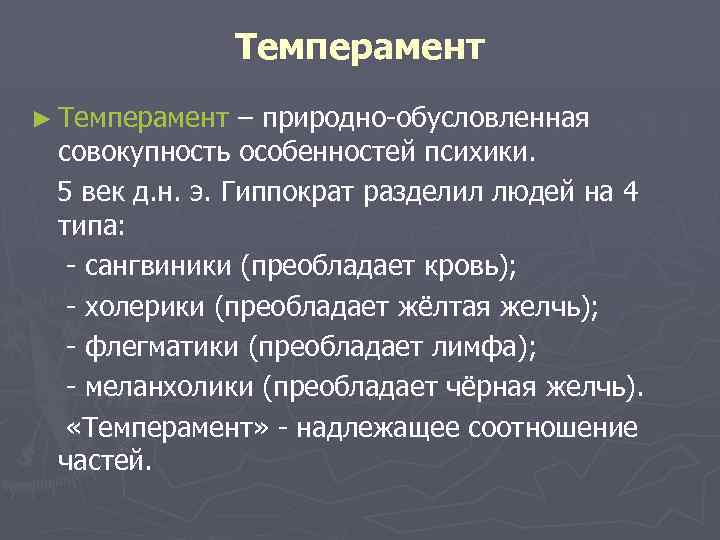 Темперамент

► Темперамент – природно-обусловленная совокупность особенностей психики.

5 век д.н. э. Гиппократ разделил людей на 4 типа:

- сангвиники (преобладает кровь);

- холерики (преобладает жёлтая желчь);

- флегматики (преобладает лимфа);

- меланхолики (преобладает чёрная желчь).

«Темперамент» - надлежащее соотношение частей.